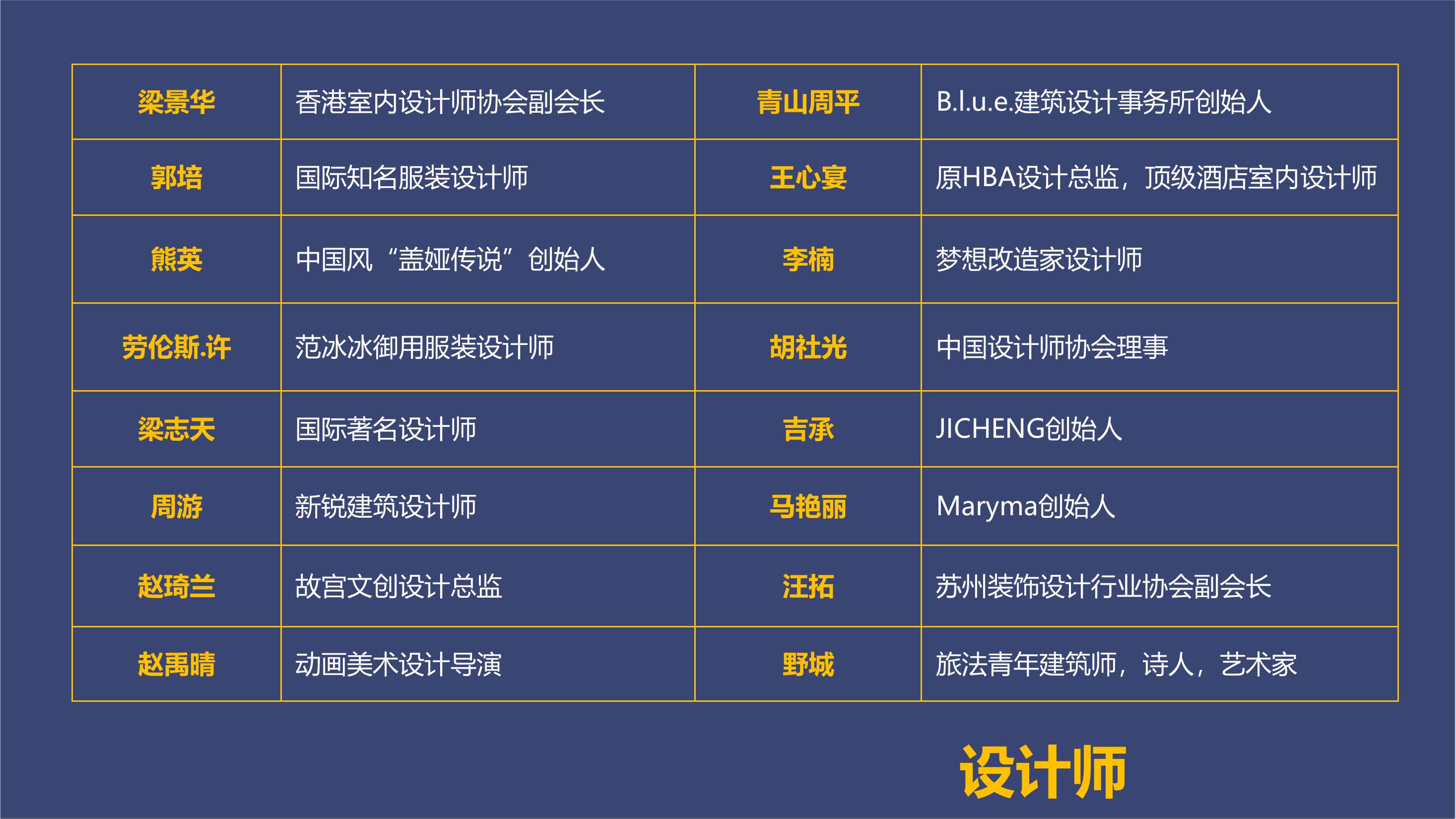 | 梁景华 | 香港室内设计师协会副会长 | 青山周平 | B.l.u.e.建筑设计事务所创始人 |
|---|---|---|---|
| 郭培 | 国际知名服装设计师 | 王心宴 | 原HBA设计总监，顶级酒店室内设计师 |
| 熊英 | 中国风“盖娅传说”创始人 | 李楠 | 梦想改造家设计师 |
| 劳伦斯.许 | 范冰冰御用服装设计师 | 胡社光 | 中国设计师协会理事 |
| 梁志天 | 国际著名设计师 | 吉承 | JICHENG创始人 |
| 周游 | 新锐建筑设计师 | 马艳丽 | Maryma创始人 |
| 赵琦兰 | 故宫文创设计总监 | 汪拓 | 苏州装饰设计行业协会副会长 |
| 赵禹晴 | 动画美术设计导演 | 野城 | 旅法青年建筑师，诗人，艺术家 |

设计师